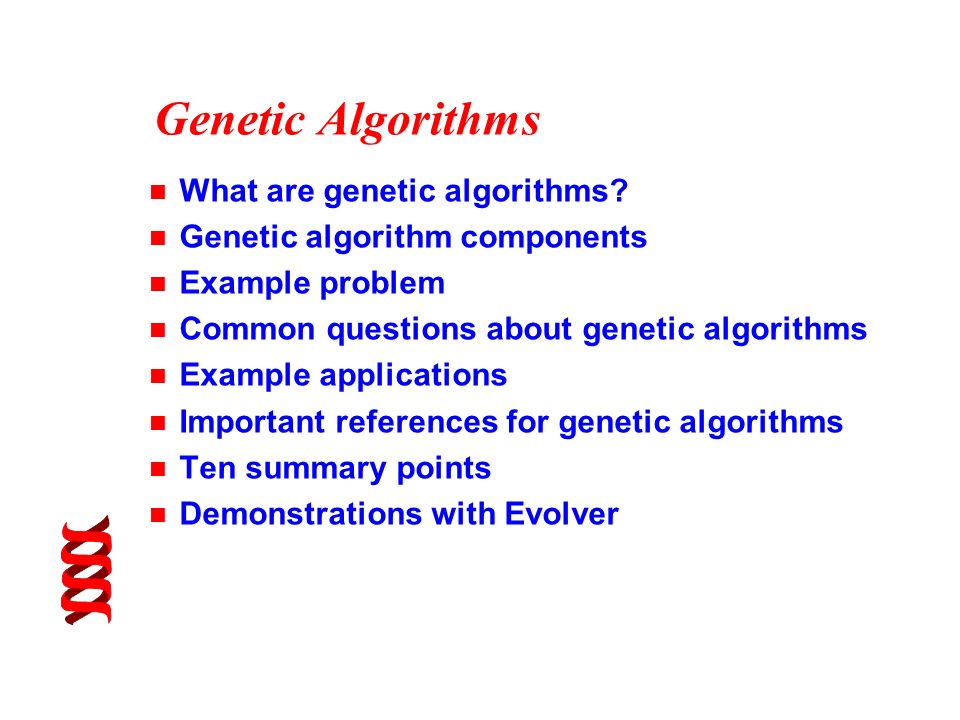 Genetic Algorithms

- What are genetic algorithms?
- Genetic algorithm components
- Example problem
- Common questions about genetic algorithms
- Example applications
- Important references for genetic algorithms
- Ten summary points
- Demonstrations with Evolver